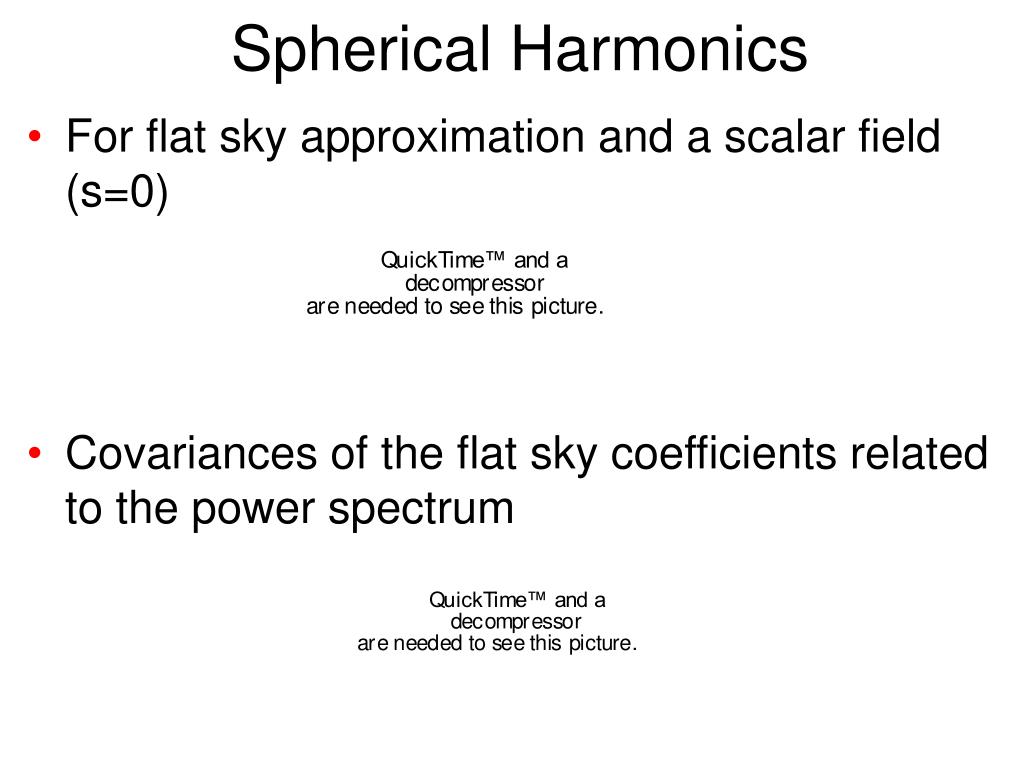 Spherical Harmonics

• For flat sky approximation and a scalar field (s=0)

QuickTime™ and a decompressor are needed to see this picture.

• Covariances of the flat sky coefficients related to the power spectrum

QuickTime™ and a decompressor are needed to see this picture.